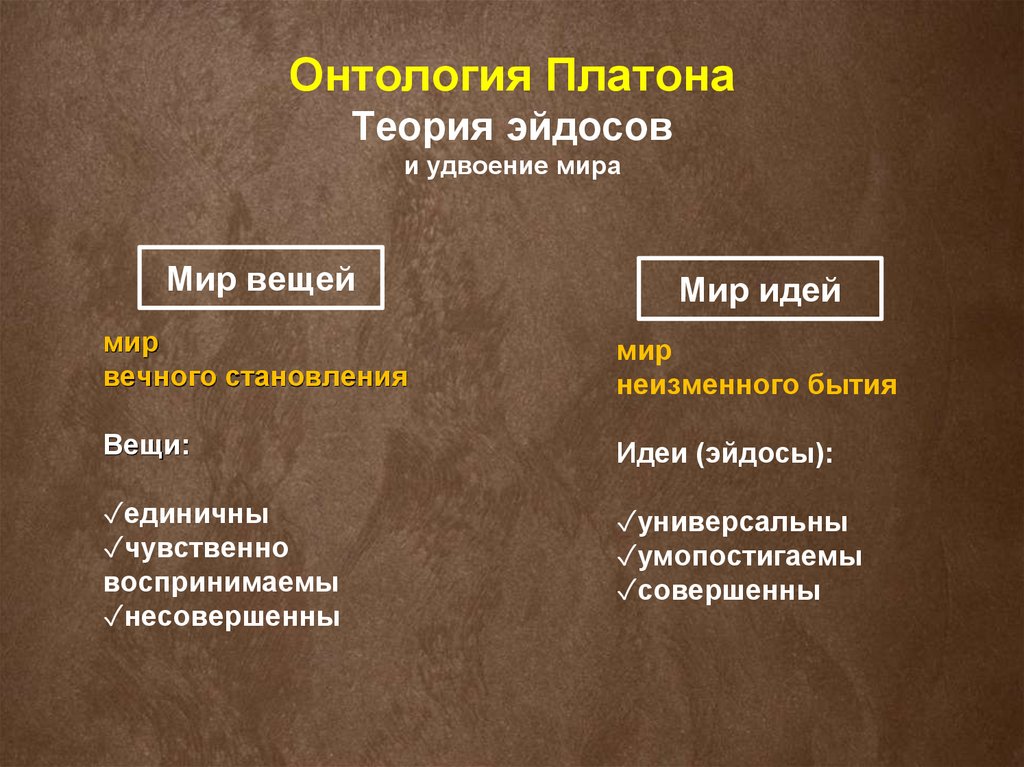 Онтология Платона
Теория эйдосов
и удвоение мира

Мир вещей

мир
вечного становления

Вещи:

✓единичны
✓чувственно воспринимаемы
✓несовершенны

Мир идей

мир
неизменного бытия

Идеи (эйдосы):

✓универсальны
✓умопостигаемы
✓совершенны